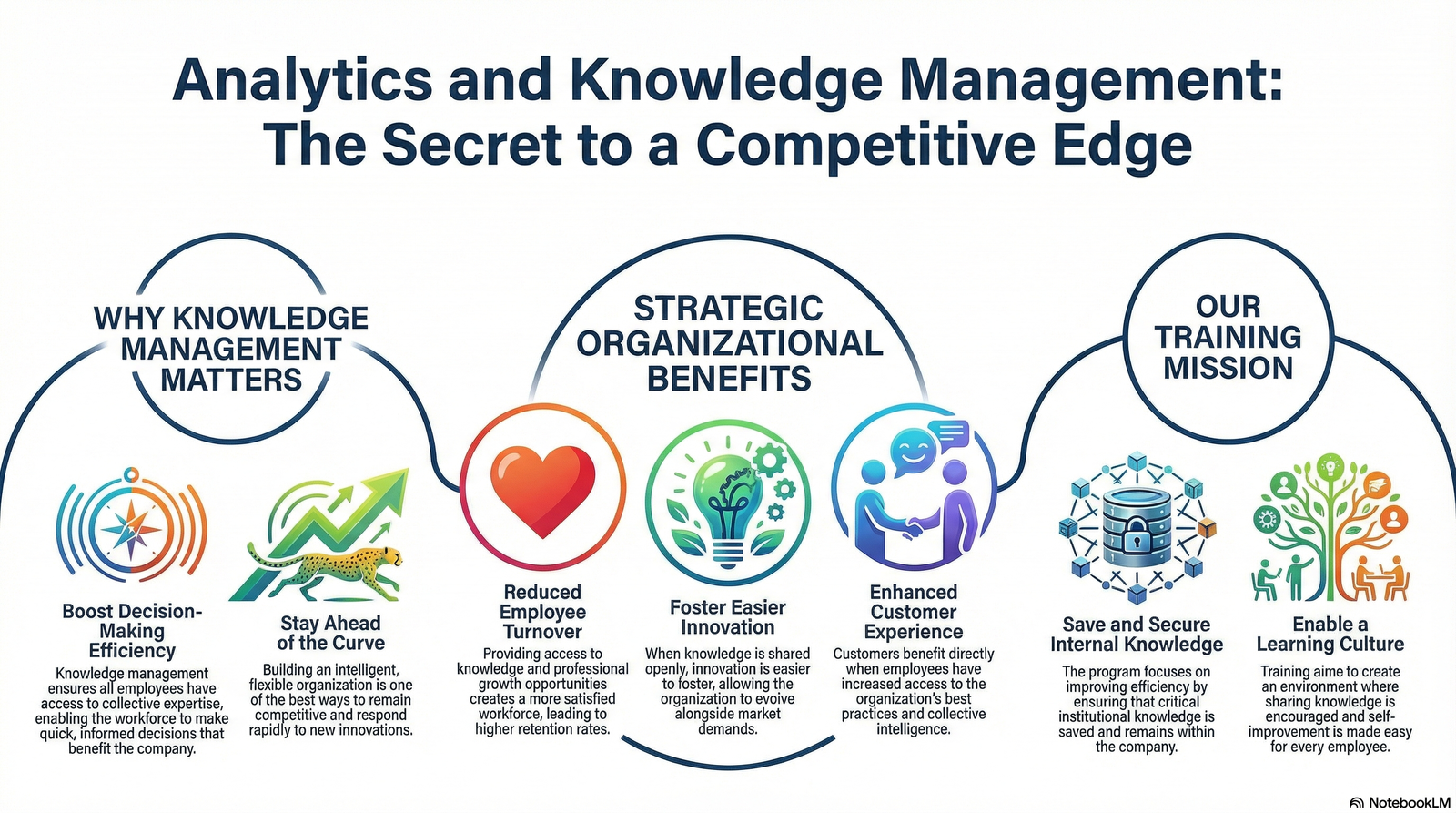 Analytics and Knowledge Management: The Secret to a Competitive Edge

WHY KNOWLEDGE MANAGEMENT MATTERS

Boost Decision-Making Efficiency
Knowledge management ensures all employees have access to collective expertise, enabling the workforce to make quick, informed decisions that benefit the company.

Stay Ahead of the Curve
Building an intelligent, flexible organization is one of the best ways to remain competitive and respond rapidly to new innovations.

STRATEGIC ORGANIZATIONAL BENEFITS

Reduced Employee Turnover
Providing access to knowledge and professional growth opportunities creates a more satisfied workforce, leading to higher retention rates.

Foster Easier Innovation
When knowledge is shared openly, innovation is easier to foster, allowing the organization to evolve alongside market demands.

Enhanced Customer Experience
Customers benefit directly when employees have increased access to the organization's best practices and collective intelligence.

OUR TRAINING MISSION

Save and Secure Internal Knowledge
The program focuses on improving efficiency by ensuring that critical institutional knowledge is saved and remains within the company.

Enable a Learning Culture
Training aime to create an environment where sharing knowledge is encouraged and self-improvement is made easy for every employee.

NotebookLM